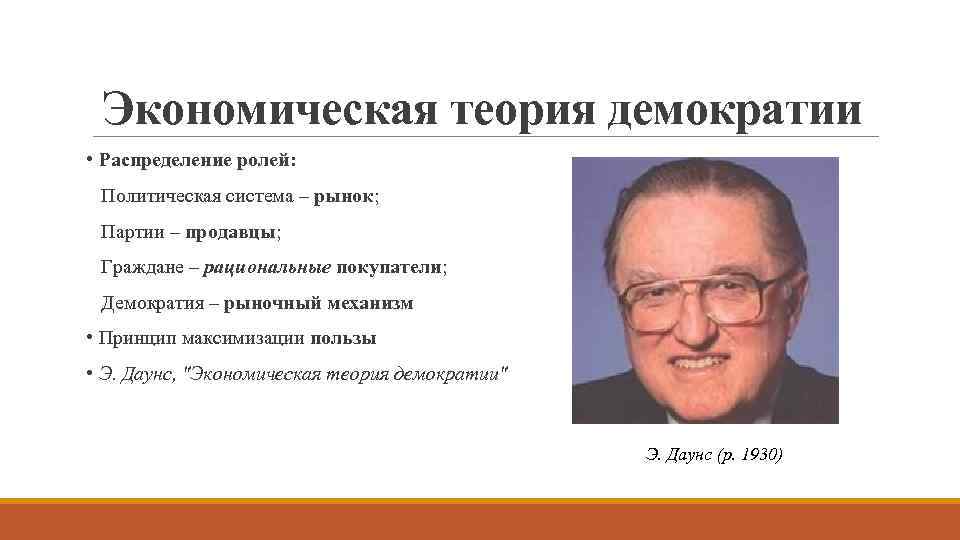 Экономическая теория демократии

• Распределение ролей:

Политическая система – рынок;

Партии – продавцы;

Граждане – рациональные покупатели;

Демократия – рыночный механизм

• Принцип максимизации пользы

• Э. Даунс, "Экономическая теория демократии"

Э. Даунс (р. 1930)